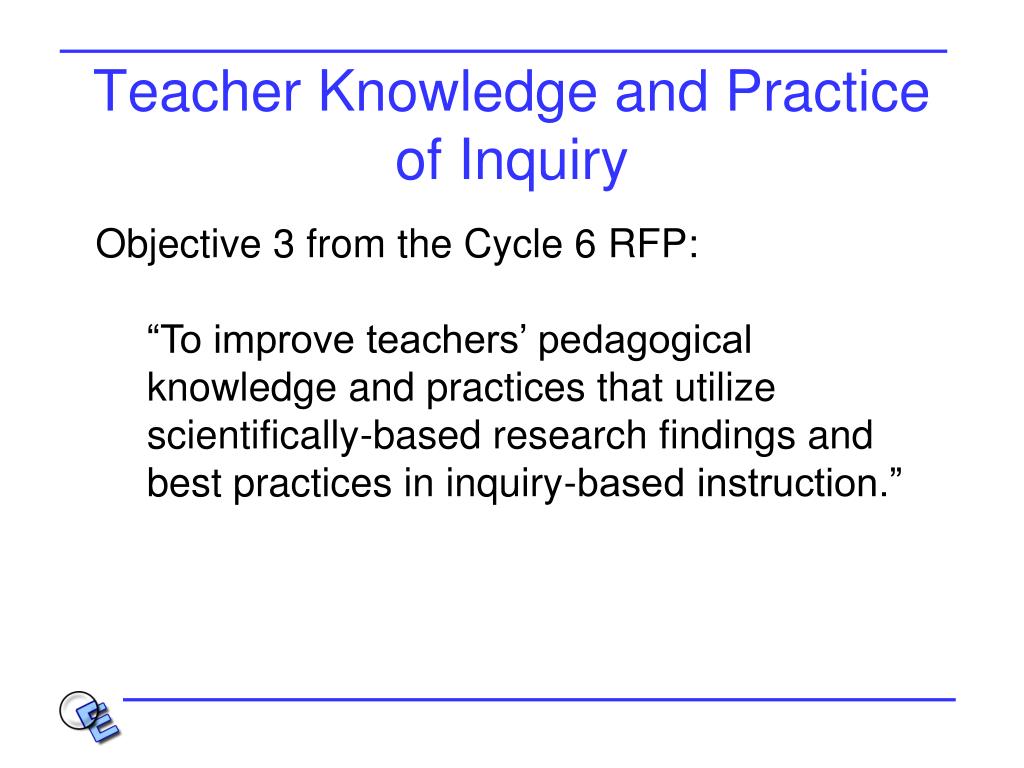 Teacher Knowledge and Practice of Inquiry

Objective 3 from the Cycle 6 RFP:

“To improve teachers’ pedagogical knowledge and practices that utilize scientifically-based research findings and best practices in inquiry-based instruction.”